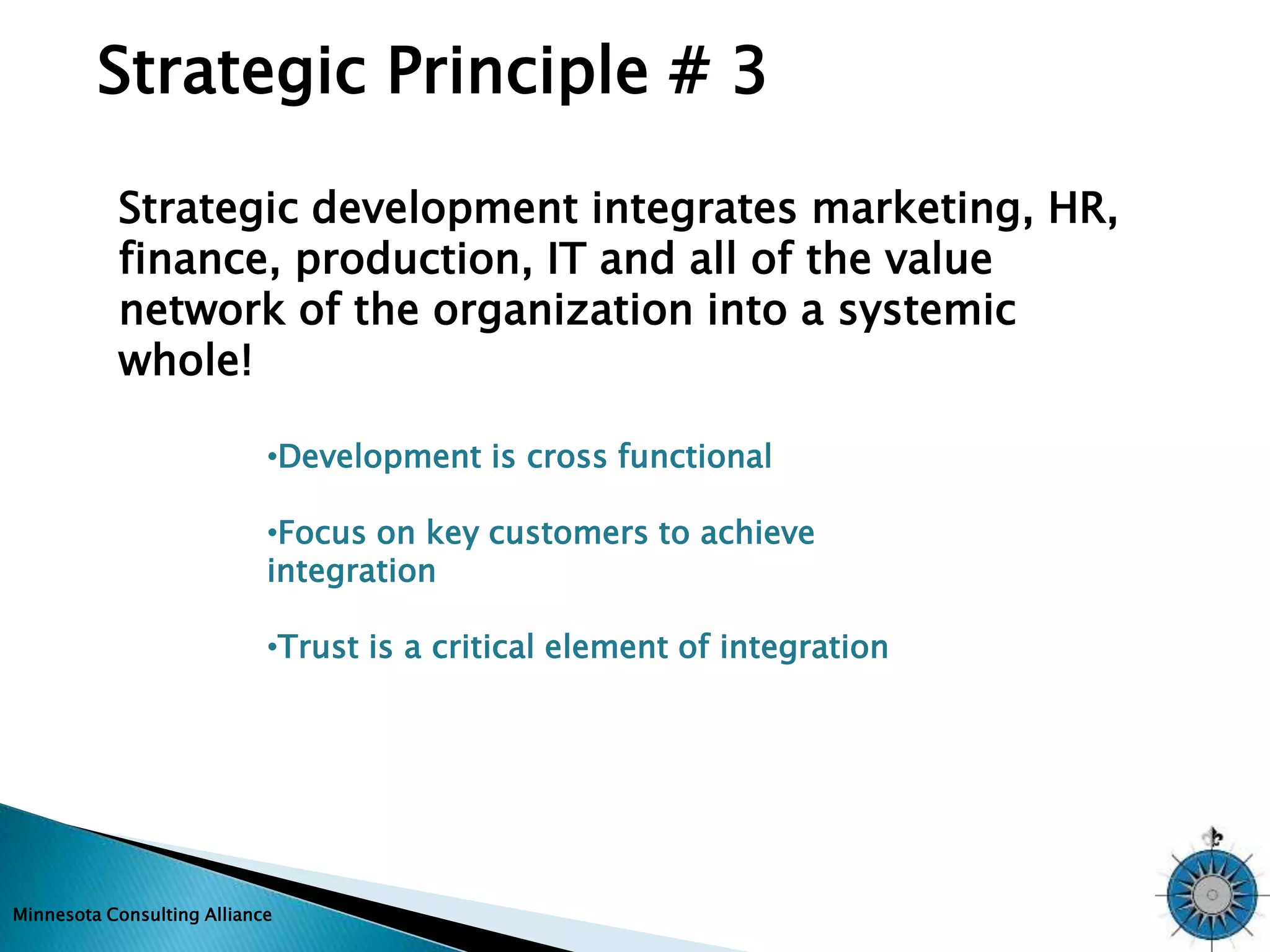 Strategic Principle # 3

Strategic development integrates marketing, HR, finance, production, IT and all of the value network of the organization into a systemic whole!

•Development is cross functional

•Focus on key customers to achieve integration

•Trust is a critical element of integration

Minnesota Consulting Alliance